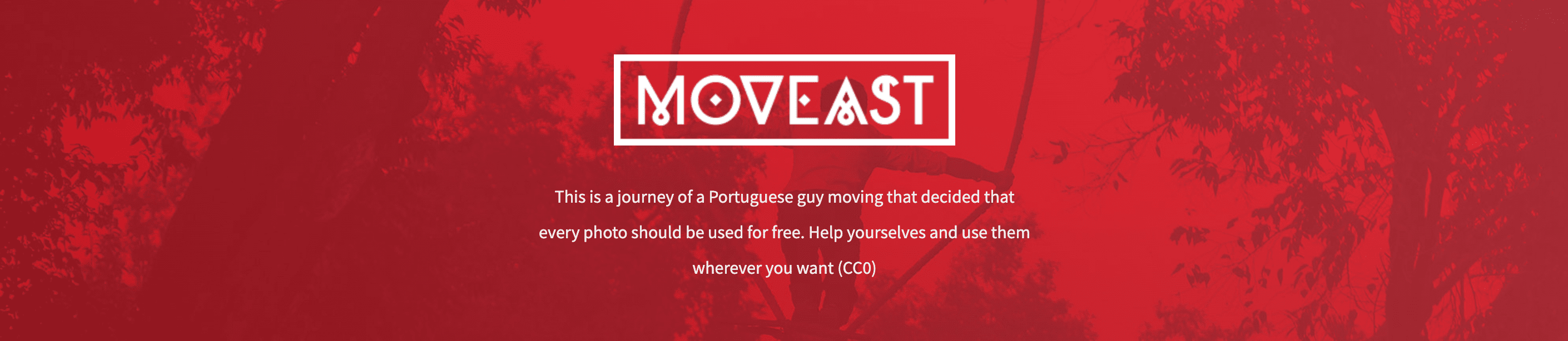 MOVEAST

This is a journey of a Portuguese guy moving that decided that every photo should be used for free. Help yourselves and use them wherever you want (CC0)